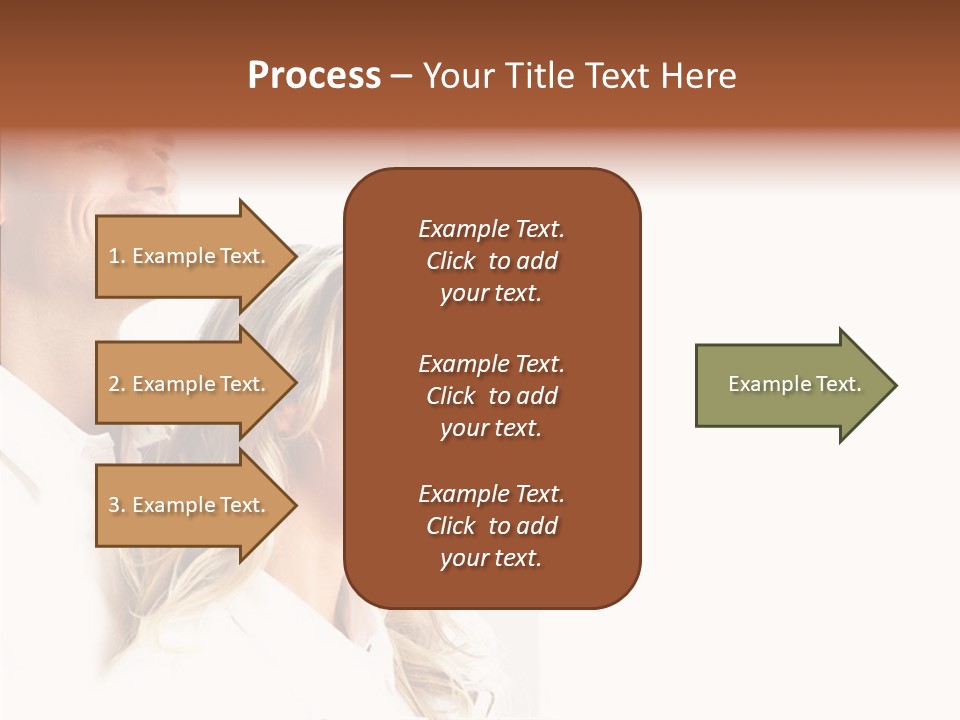 Process – Your Title Text Here

1. Example Text.

2. Example Text.

3. Example Text.

Example Text. Click to add your text.

Example Text. Click to add your text.

Example Text. Click to add your text.

Example Text.